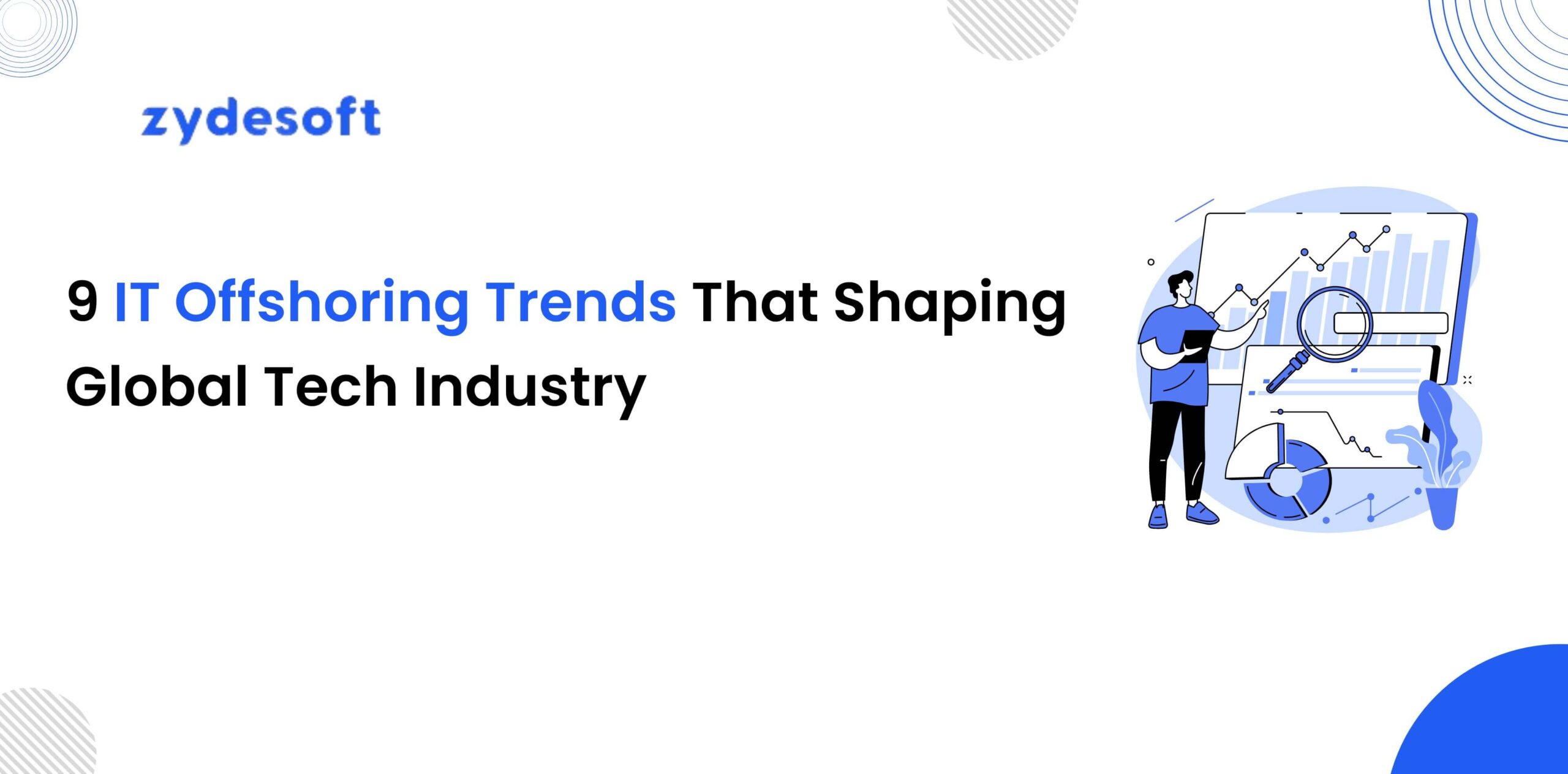 zydesoft

9 IT Offshoring Trends That Shaping Global Tech Industry